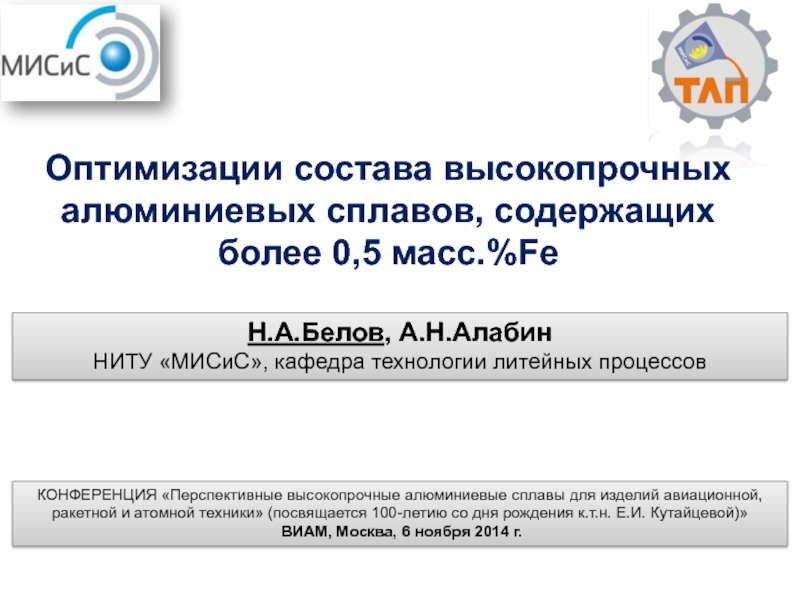 МИСиС

ТЛП

Оптимизации состава высокопрочных алюминиевых сплавов, содержащих более 0,5 масс.%Fe

Н.А.Белов, А.Н.Алабин
НИТУ «МИСиС», кафедра технологии литейных процессов

КОНФЕРЕНЦИЯ «Перспективные высокопрочные алюминиевые сплавы для изделий авиационной, ракетной и атомной техники» (посвящается 100-летию со дня рождения к.т.н. Е.И. Кутайцевой)»
ВИАМ, Москва, 6 ноября 2014 г.